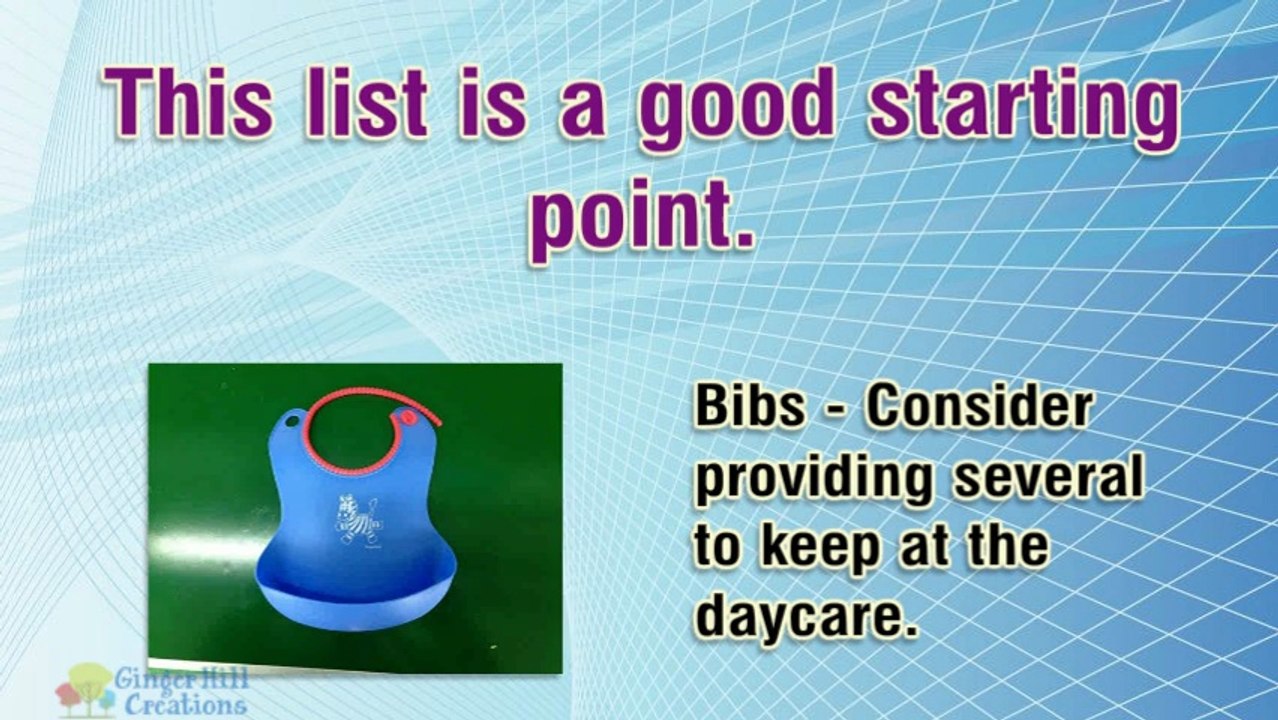 This list is a good starting point.

Bibs - Consider providing several to keep at the daycare.

GingerHill Creations